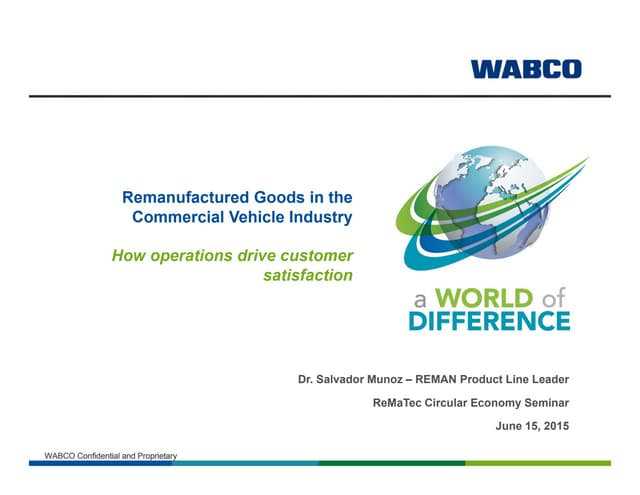 WABCO

Remanufactured Goods in the Commercial Vehicle Industry

How operations drive customer satisfaction

a WORLD of DIFFERENCE

Dr. Salvador Munoz – REMAN Product Line Leader

ReMaTec Circular Economy Seminar

June 15, 2015

WABCO Confidential and Proprietary